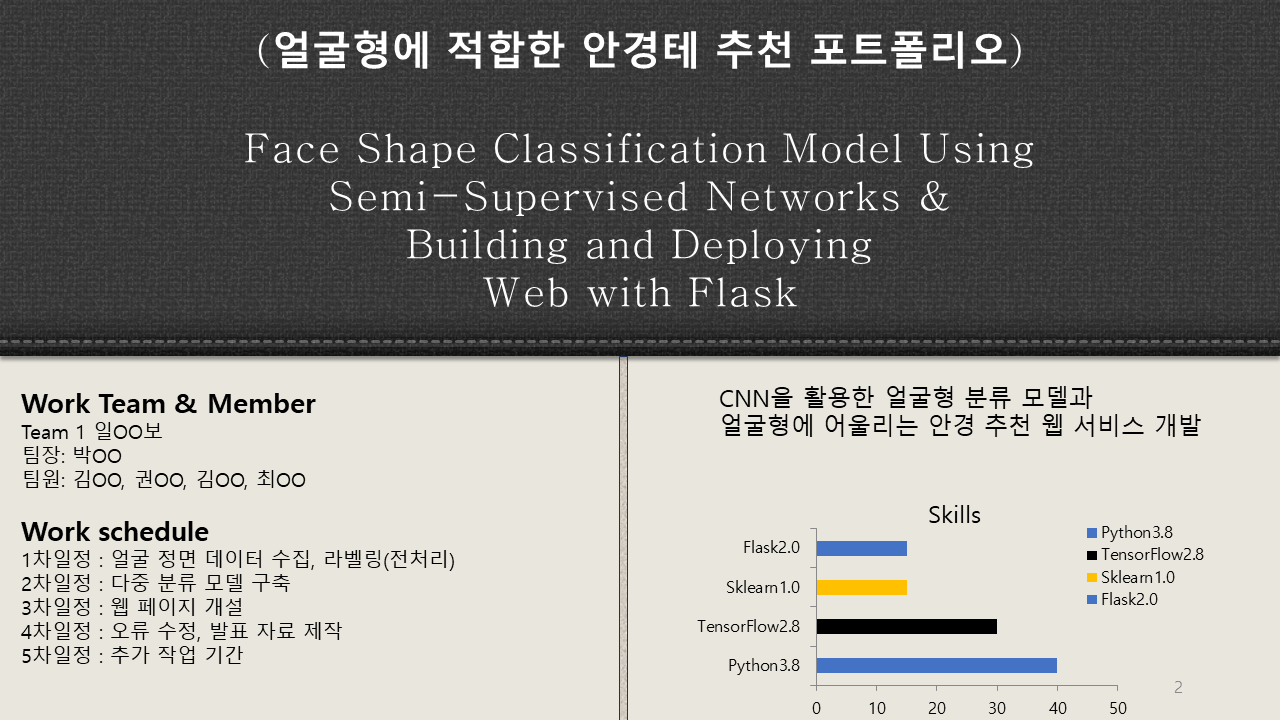 (얼굴형에 적합한 안경테 추천 포트폴리오)

Face Shape Classification Model Using Semi-Supervised Networks & Building and Deploying Web with Flask

Work Team & Member
Team 1 일OO보
팀장: 박OO
팀원: 김OO, 권OO, 김OO, 최OO

Work schedule
1차일정 : 얼굴 정면 데이터 수집, 라벨링(전처리)
2차일정 : 다중 분류 모델 구축
3차일정 : 웹 페이지 개설
4차일정 : 오류 수정, 발표 자료 제작
5차일정 : 추가 작업 기간

CNN을 활용한 얼굴형 분류 모델과
얼굴형에 어울리는 안경 추천 웹 서비스 개발

Skills

Flask2.0
Sklearn1.0
TensorFlow2.8
Python3.8

0 10 20 30 40 50

Python3.8
TensorFlow2.8
Sklearn1.0
Flask2.0

2